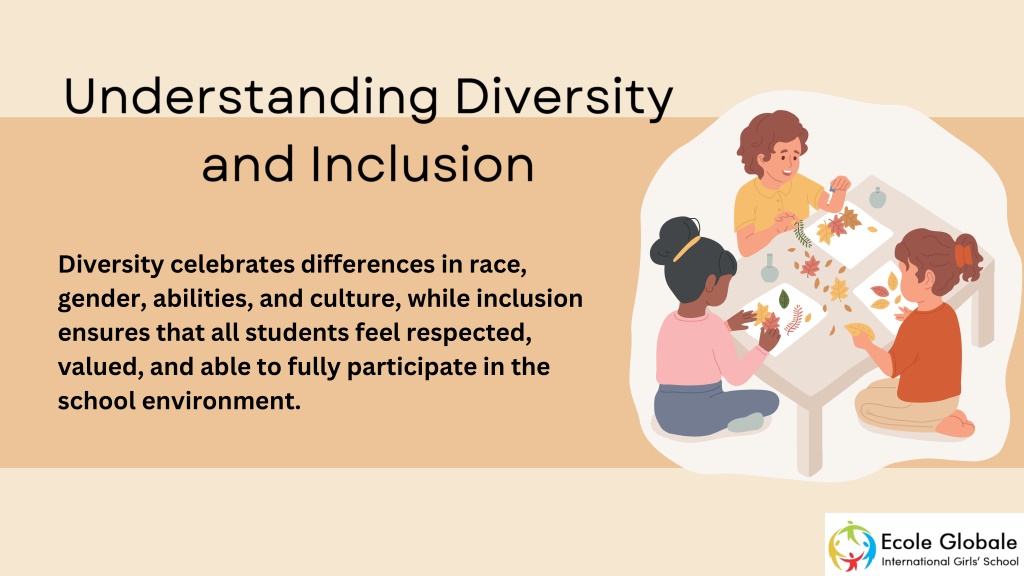 Understanding Diversity and Inclusion

Diversity celebrates differences in race, gender, abilities, and culture, while inclusion ensures that all students feel respected, valued, and able to fully participate in the school environment.

Ecole Globale
International Girls' School